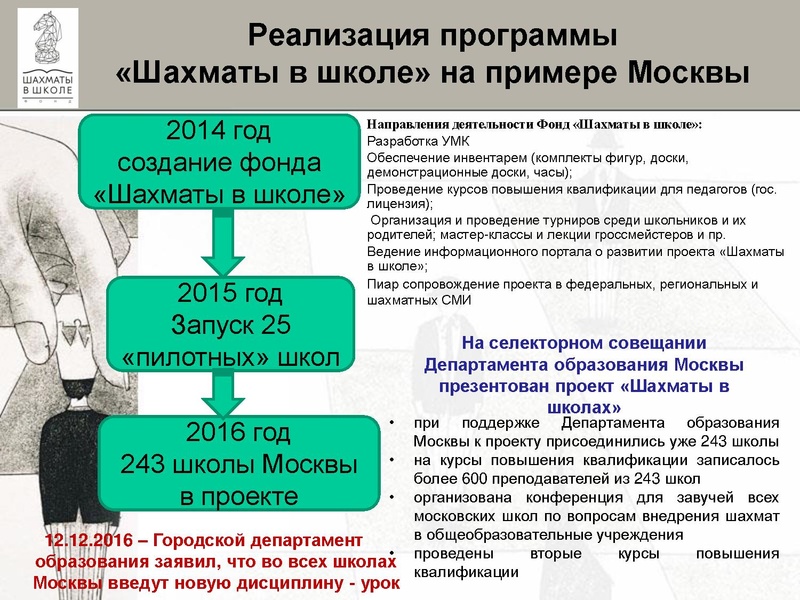 ШАХМАТЫ В ШКОЛЕ
ФОНД

Реализация программы «Шахматы в школе» на примере Москвы

2014 год создание фонда «Шахматы в школе»

2015 год Запуск 25 «пилотных» школ

2016 год 243 школы Москвы в проекте

12.12.2016 – Городской департамент образования заявил, что во всех школах Москвы введут новую дисциплину - урок

Направления деятельности Фонд «Шахматы в школе»:
Разработка УМК
Обеспечение инвентарем (комплекты фигур, доски, демонстрационные доски, часы);
Проведение курсов повышения квалификации для педагогов (гос. лицензия);
Организация и проведение турниров среди школьников и их родителей; мастер-классы и лекции гроссмейстеров и пр.
Ведение информационного портала о развитии проекта «Шахматы в школе»;
Пиар сопровождение проекта в федеральных, региональных и шахматных СМИ

На селекторном совещании Департамента образования Москвы презентован проект «Шахматы в школах»

• при поддержке Департамента образования Москвы к проекту присоединились уже 243 школы
• на курсы повышения квалификации записалось более 600 преподавателей из 243 школ
• организована конференция для завучей всех московских школ по вопросам внедрения шахмат в общеобразовательные учреждения
• проведены вторые курсы повышения квалификации